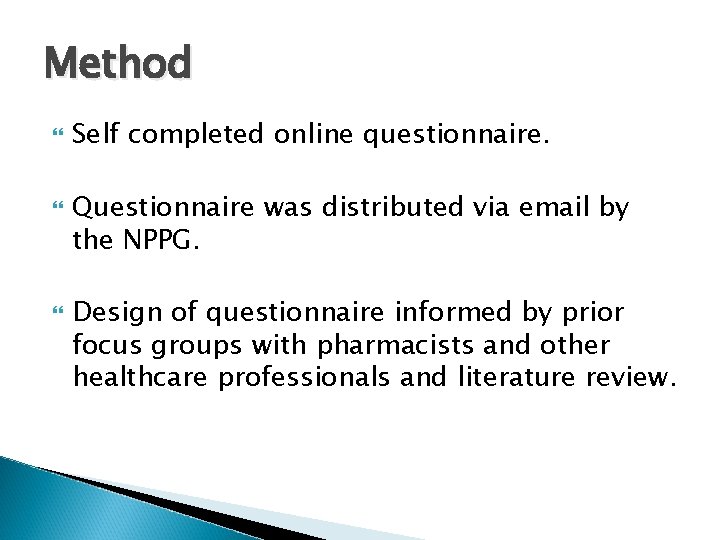 Method

Self completed online questionnaire.

Questionnaire was distributed via email by the NPPG.

Design of questionnaire informed by prior focus groups with pharmacists and other healthcare professionals and literature review.